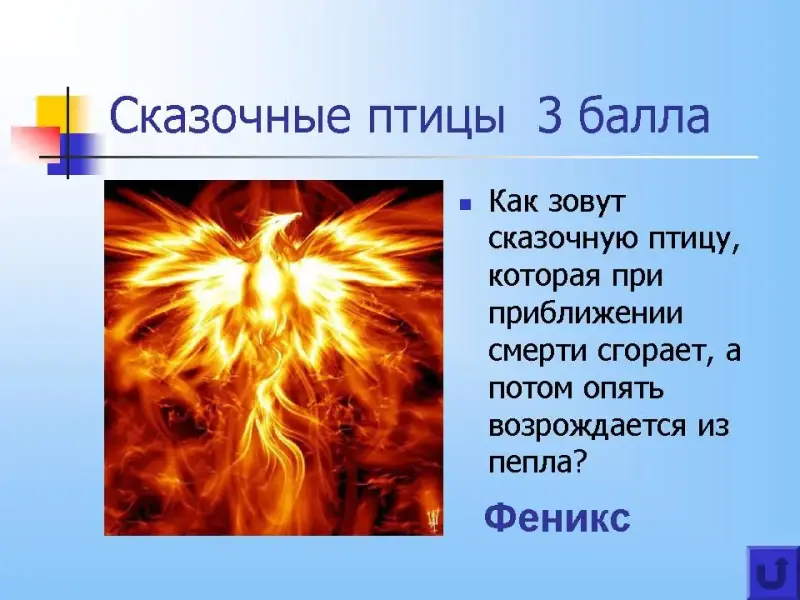 Сказочные птицы 3 балла

Как зовут сказочную птицу, которая при приближении смерти сгорает, а потом опять возрождается из пепла?

Феникс